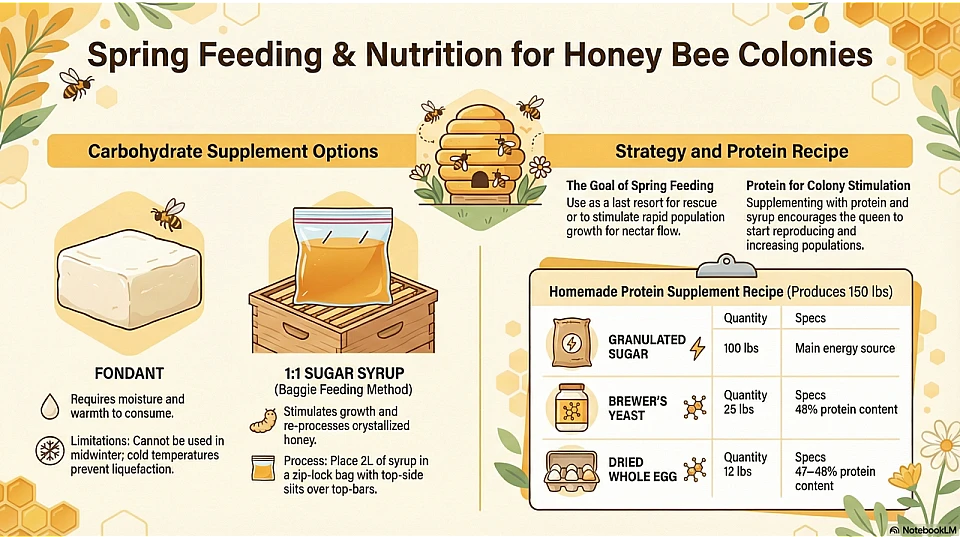 Spring Feeding & Nutrition for Honey Bee Colonies

Carbohydrate Supplement Options

FONDANT

Requires moisture and warmth to consume.

Limitations: Cannot be used in midwinter; cold temperatures prevent liquefaction.

1:1 SUGAR SYRUP
(Baggie Feeding Method)

Stimulates growth and re-processes crystallized honey.

Process: Place 2L of syrup in a zip-lock bag with top-side slits over top-bars.

Strategy and Protein Recipe

The Goal of Spring Feeding
Use as a last resort for rescue or to stimulate rapid population growth for nectar flow.

Protein for Colony Stimulation
Supplementing with protein and syrup encourages the queen to start reproducing and increasing populations.

Homemade Protein Supplement Recipe (Produces 150 lbs)

| | Quantity | Specs |
|---|---|---|
| GRANULATED SUGAR | 100 lbs | Main energy source |
| BREWER'S YEAST | Quantity 25 lbs | Specs 48% protein content |
| DRIED WHOLE EGG | Quantity 12 lbs | Specs 47–48% protein content |

NotebookLM